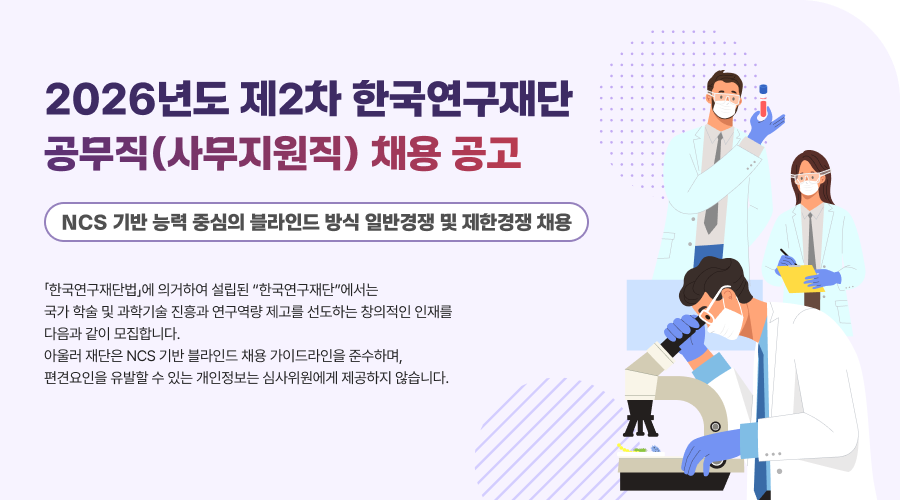 2026년도 제2차 한국연구재단
공무직(사무지원직) 채용 공고

NCS 기반 능력 중심의 블라인드 방식 일반경쟁 및 제한경쟁 채용

「한국연구재단법」에 의거하여 설립된 “한국연구재단”에서는 국가 학술 및 과학기술 진흥과 연구역량 제고를 선도하는 창의적인 인재를 다음과 같이 모집합니다.
아울러 재단은 NCS 기반 블라인드 채용 가이드라인을 준수하며, 편견요인을 유발할 수 있는 개인정보는 심사위원에게 제공하지 않습니다.